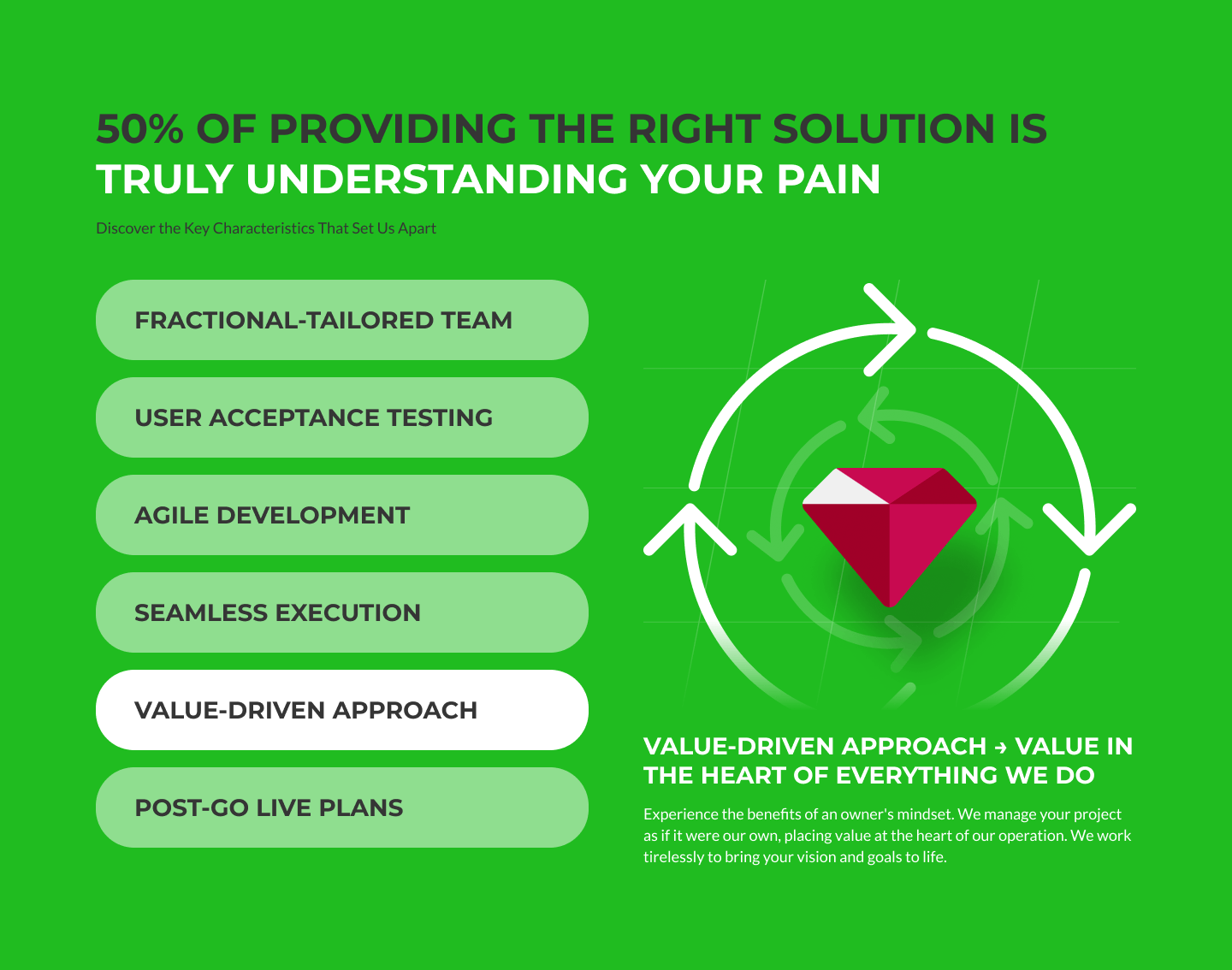 50% OF PROVIDING THE RIGHT SOLUTION IS TRULY UNDERSTANDING YOUR PAIN

Discover the Key Characteristics That Set Us Apart

FRACTIONAL-TAILORED TEAM

USER ACCEPTANCE TESTING

AGILE DEVELOPMENT

SEAMLESS EXECUTION

VALUE-DRIVEN APPROACH

POST-GO LIVE PLANS

VALUE-DRIVEN APPROACH → VALUE IN THE HEART OF EVERYTHING WE DO

Experience the benefits of an owner's mindset. We manage your project as if it were our own, placing value at the heart of our operation. We work tirelessly to bring your vision and goals to life.